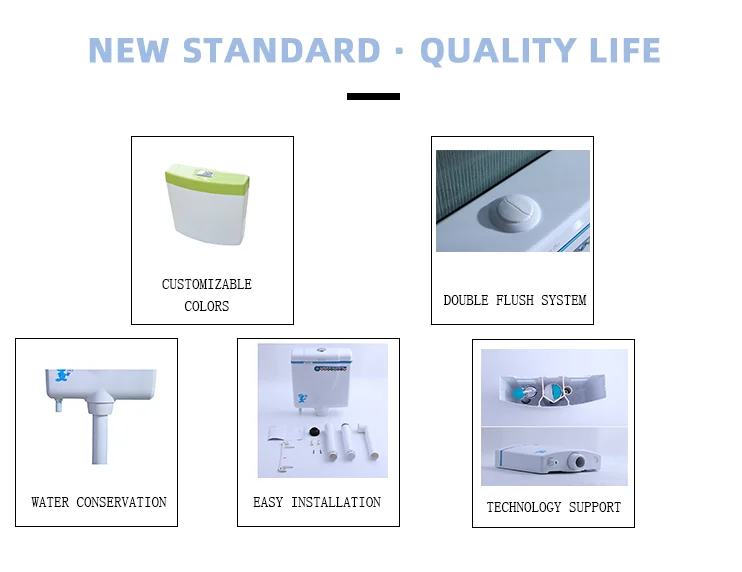 NEW STANDARD · QUALITY LIFE

CUSTOMIZABLE COLORS

DOUBLE FLUSH SYSTEM

WATER CONSERVATION

EASY INSTALLATION

TECHNOLOGY SUPPORT